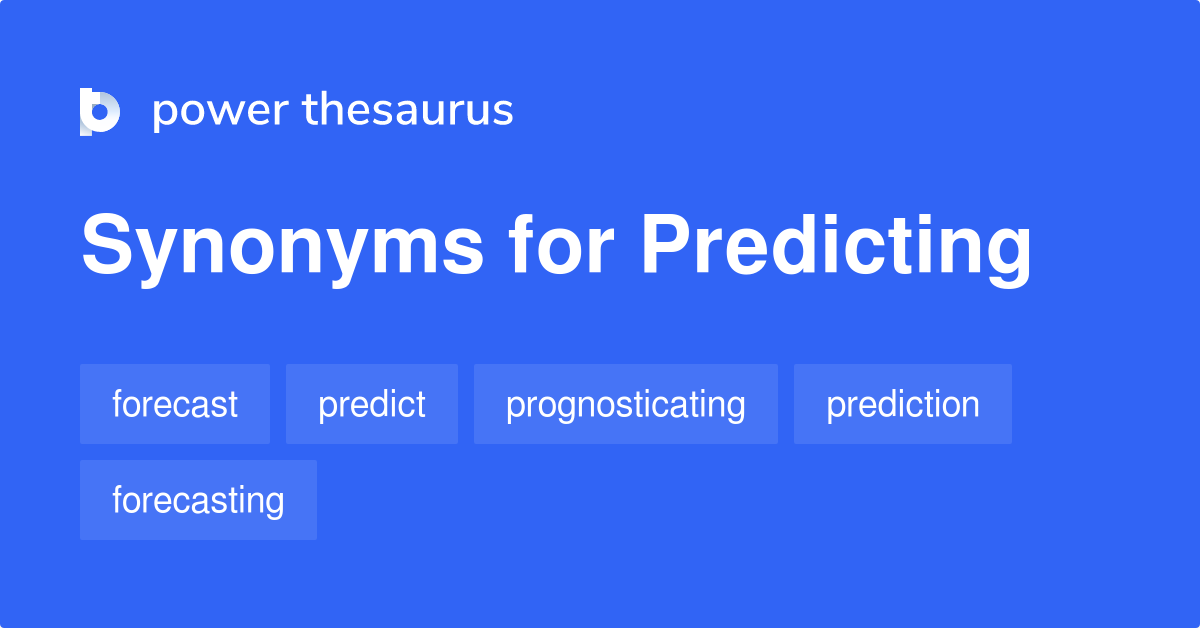 power thesaurus

Synonyms for Predicting

forecast
predict
prognosticating
prediction
forecasting